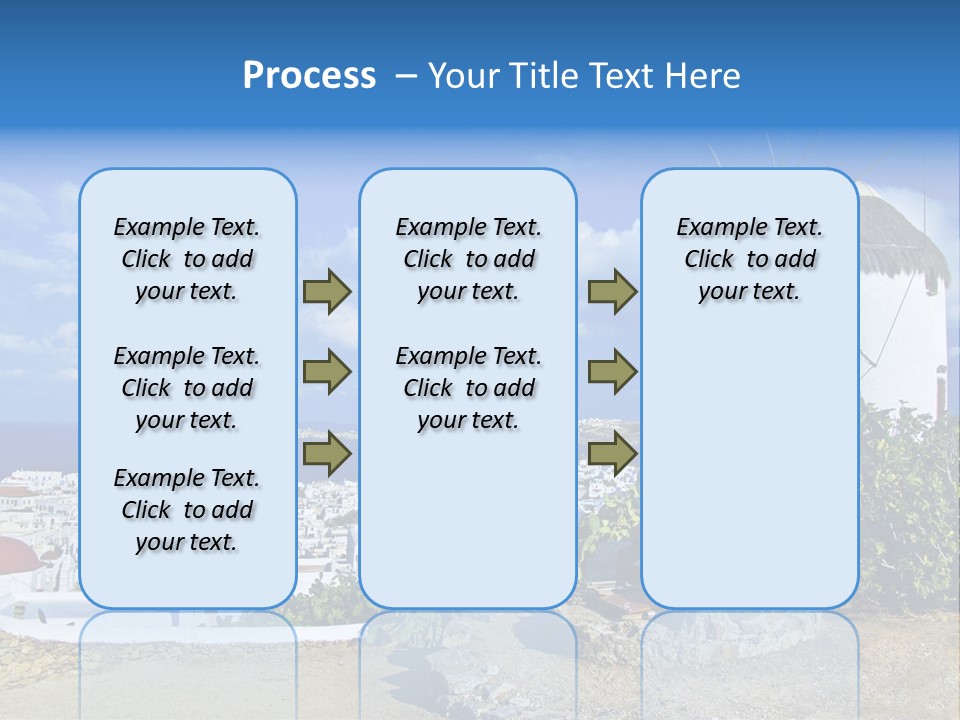 Process – Your Title Text Here

Example Text. Click to add your text.

Example Text. Click to add your text.

Example Text. Click to add your text.

Example Text. Click to add your text.

Example Text. Click to add your text.

Example Text. Click to add your text.